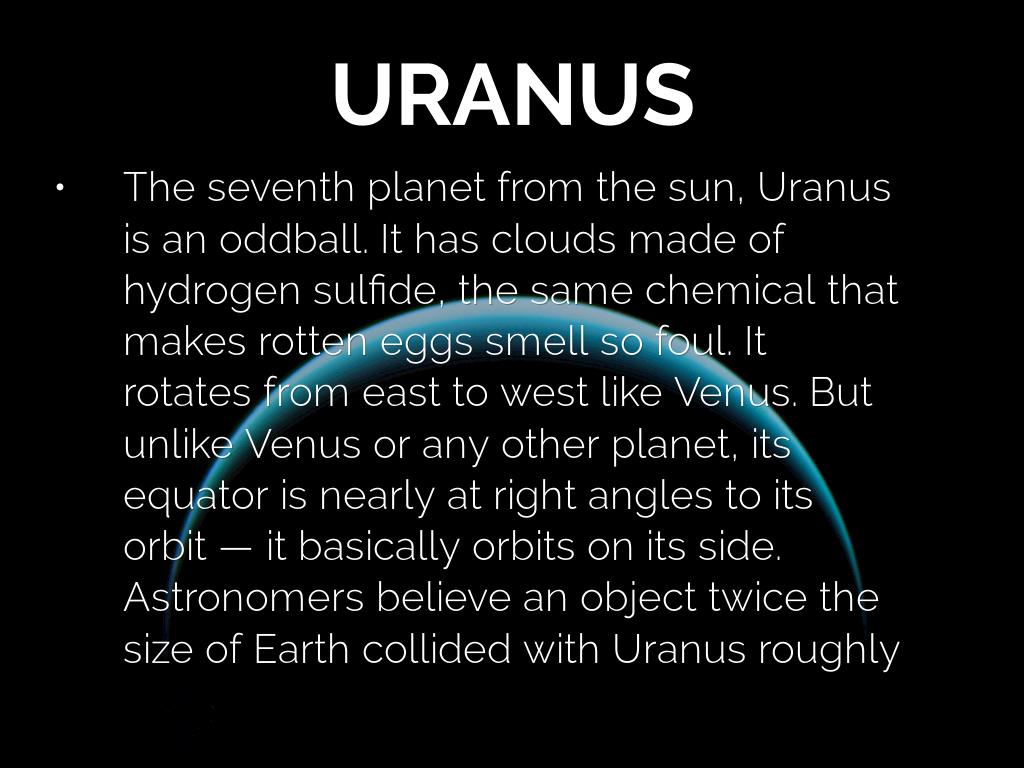 URANUS

• The seventh planet from the sun, Uranus is an oddball. It has clouds made of hydrogen sulfide, the same chemical that makes rotten eggs smell so foul. It rotates from east to west like Venus. But unlike Venus or any other planet, its equator is nearly at right angles to its orbit — it basically orbits on its side. Astronomers believe an object twice the size of Earth collided with Uranus roughly